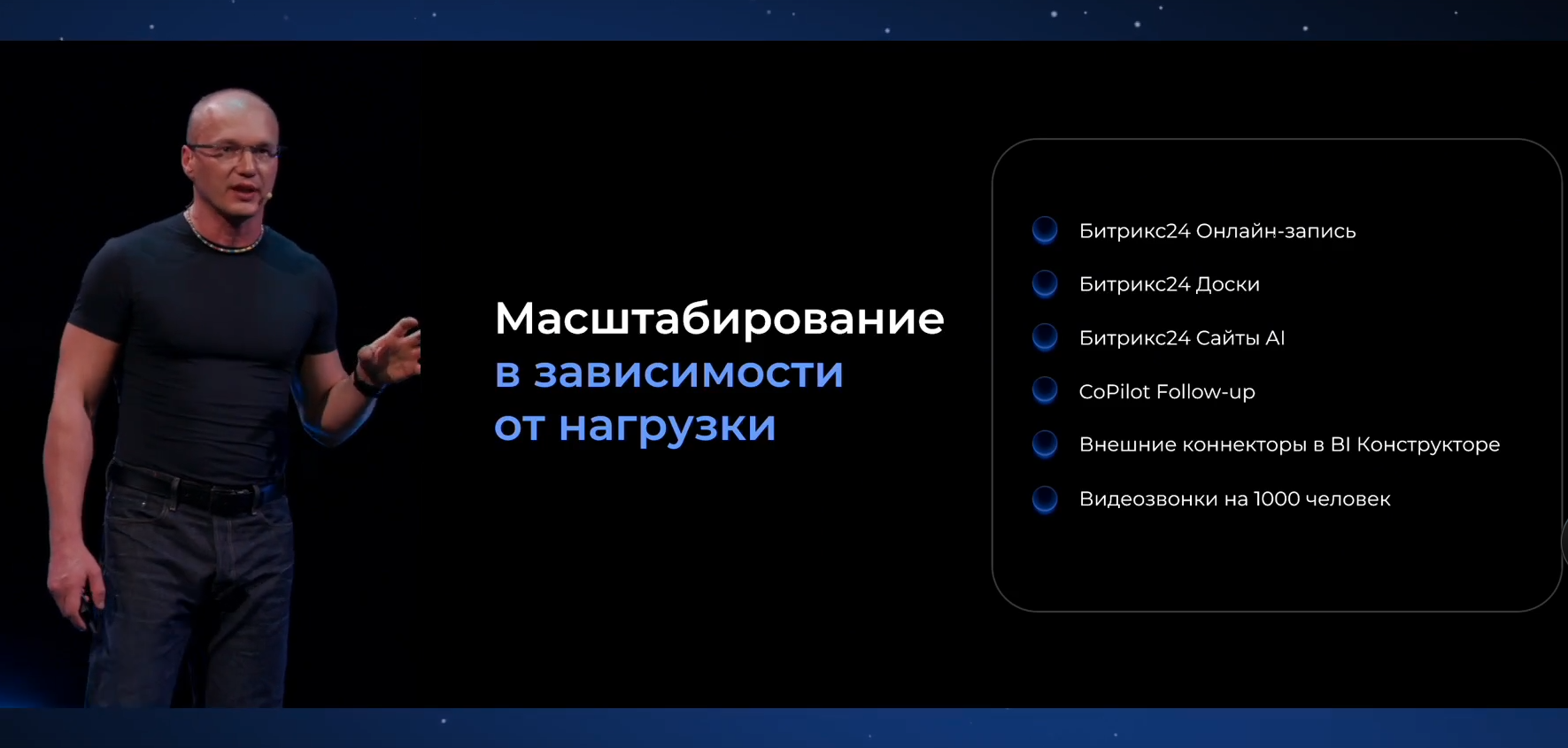 Масштабирование
в зависимости
от нагрузки

Битрикс24 Онлайн-запись
Битрикс24 Доски
Битрикс24 Сайты AI
CoPilot Follow-up
Внешние коннекторы в BI Конструкторе
Видеозвонки на 1000 человек